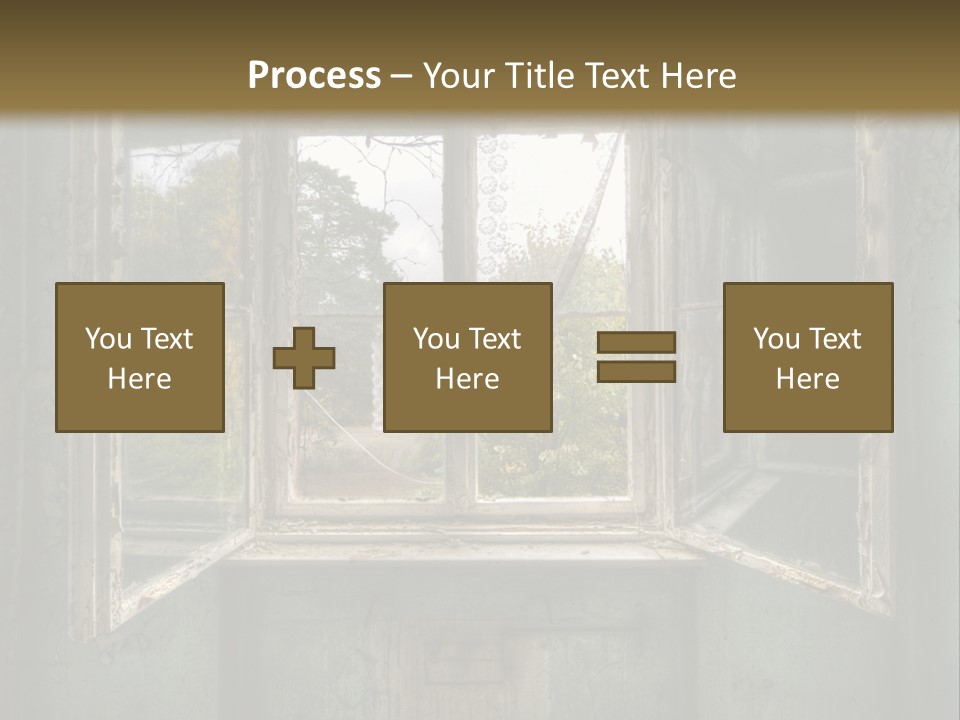 Process – Your Title Text Here

You Text Here

You Text Here

You Text Here